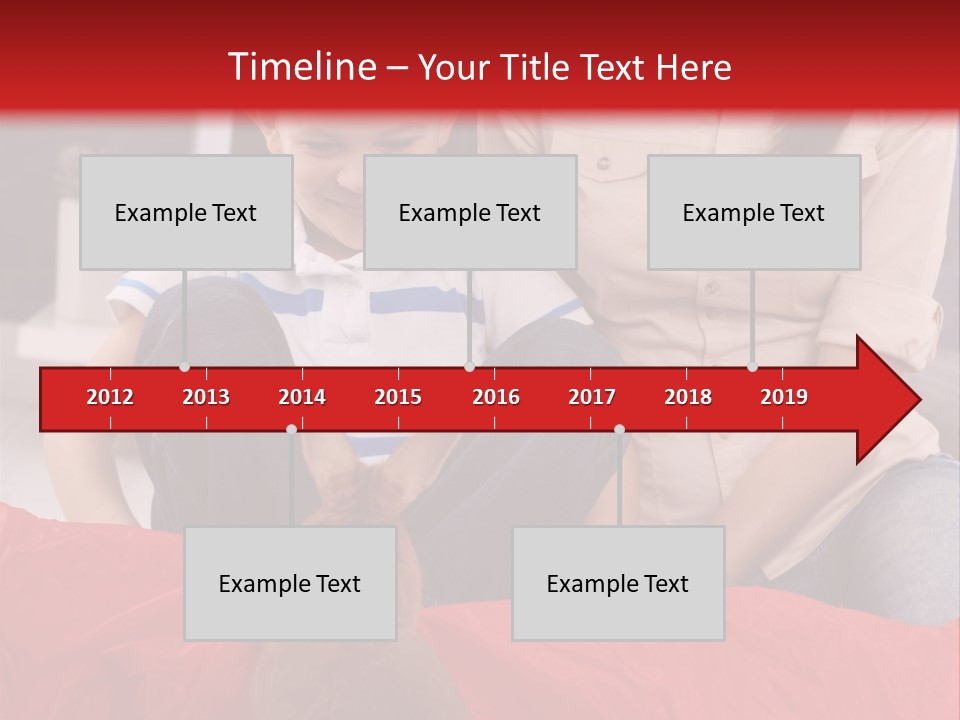 Timeline – Your Title Text Here

Example Text

Example Text

Example Text

2012 2013 2014 2015 2016 2017 2018 2019

Example Text

Example Text